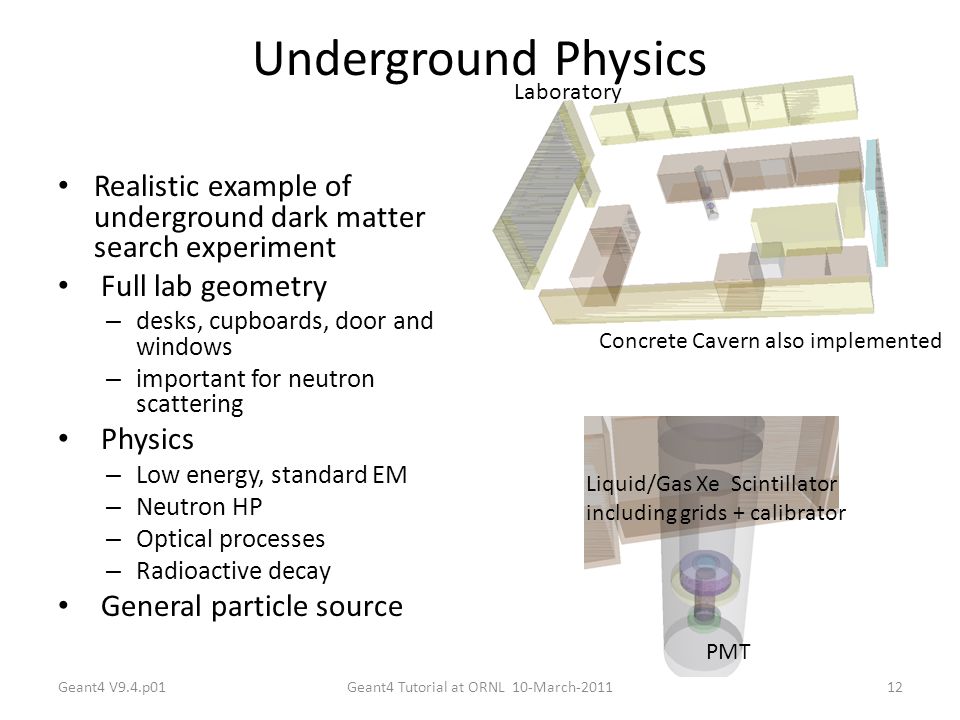 Underground Physics

Laboratory

• Realistic example of underground dark matter search experiment
• Full lab geometry
– desks, cupboards, door and windows
– important for neutron scattering
• Physics
– Low energy, standard EM
– Neutron HP
– Optical processes
– Radioactive decay
• General particle source

Concrete Cavern also implemented

Liquid/Gas Xe Scintillator including grids + calibrator

PMT

Geant4 V9.4.p01

Geant4 Tutorial at ORNL 10-March-2011

12